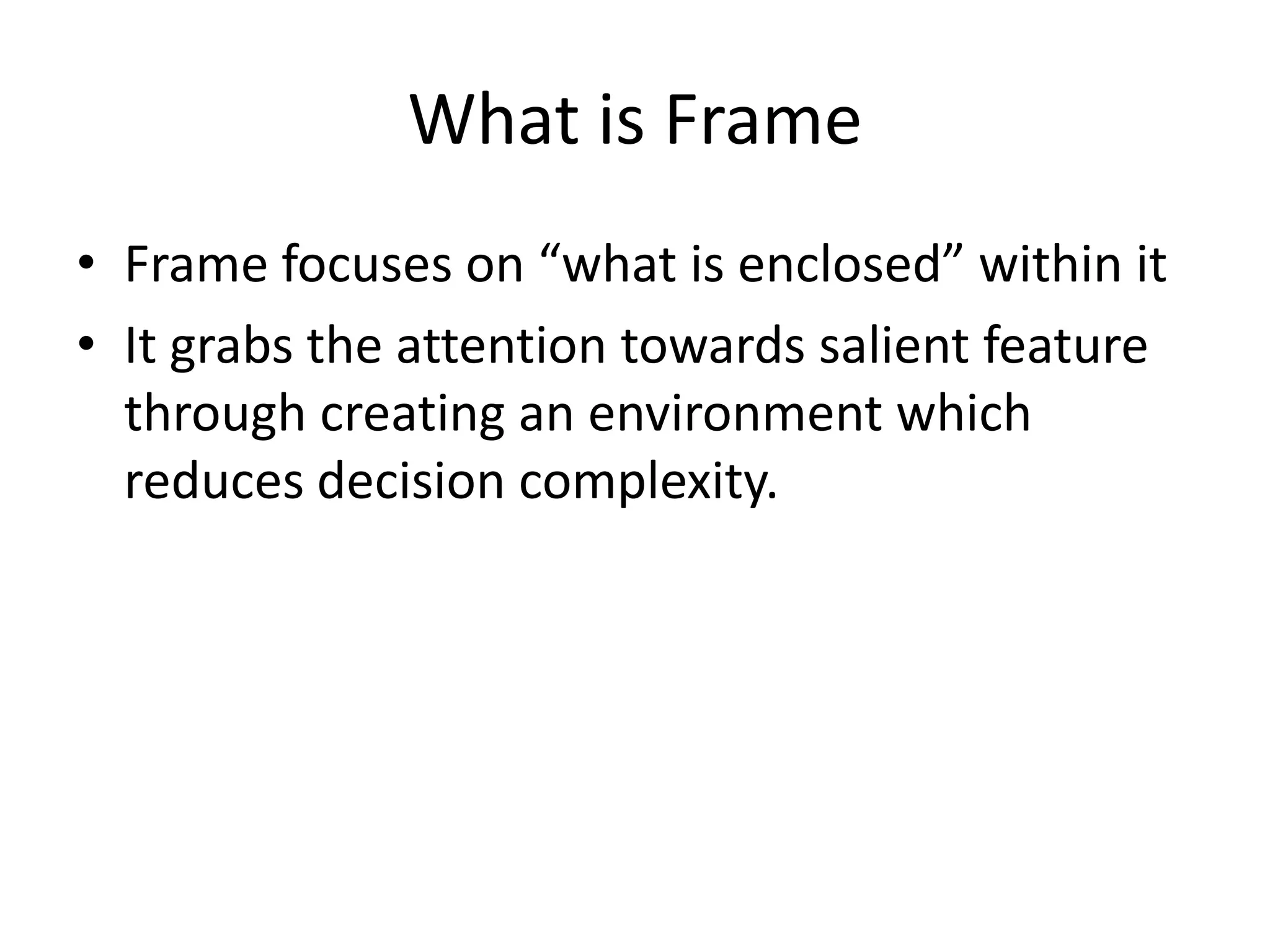 What is Frame

• Frame focuses on “what is enclosed” within it
• It grabs the attention towards salient feature through creating an environment which reduces decision complexity.